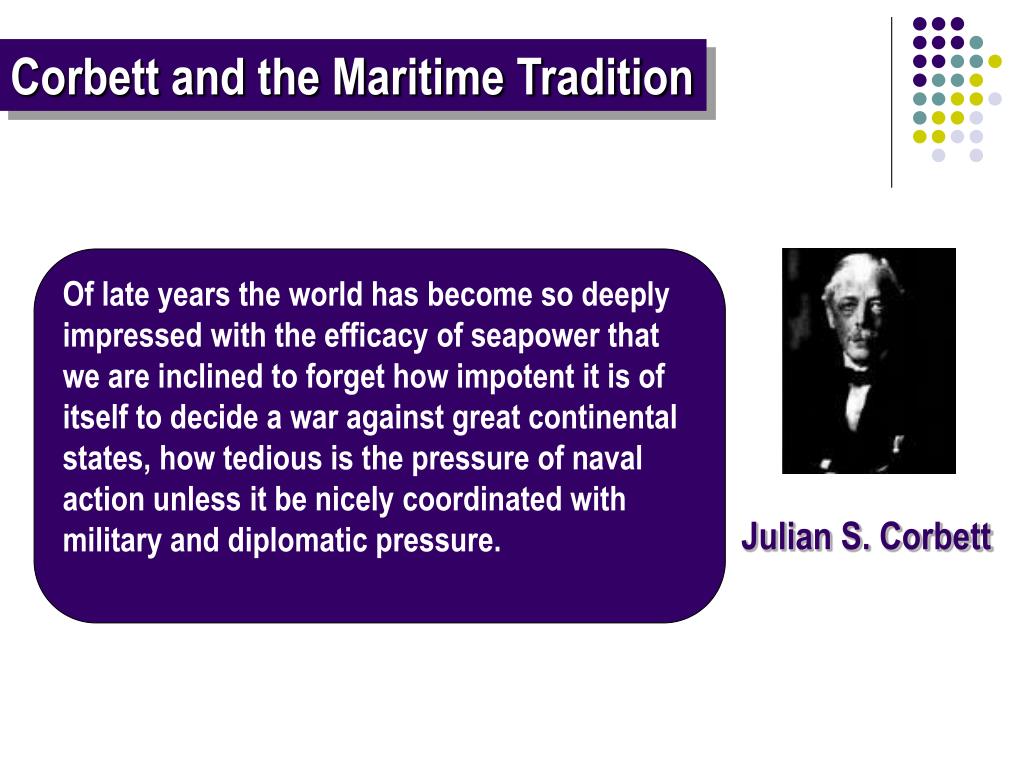 Corbett and the Maritime Tradition

Of late years the world has become so deeply impressed with the efficacy of seapower that we are inclined to forget how impotent it is of itself to decide a war against great continental states, how tedious is the pressure of naval action unless it be nicely coordinated with military and diplomatic pressure.

Julian S. Corbett